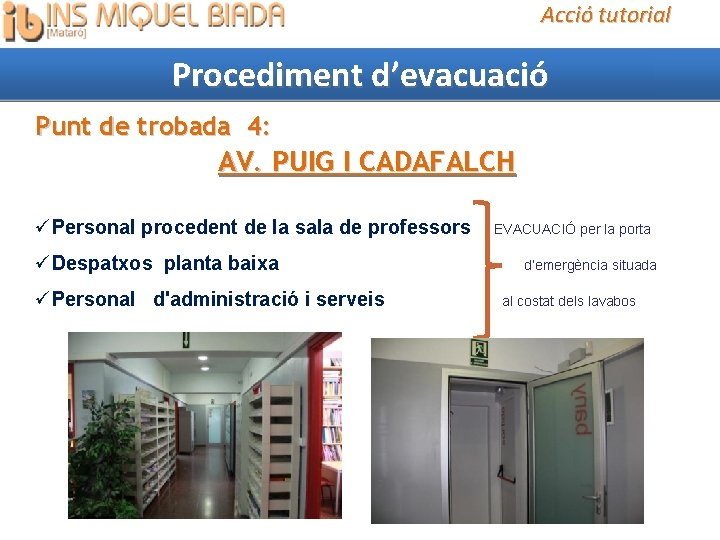 ib INS MIQUEL BIADA [Mataró]

Acció tutorial

Procediment d'evacuació

Punt de trobada 4:
AV. PUIG I CADAFALCH

✓Personal procedent de la sala de professors
✓Despatxos planta baixa
✓Personal d'administració i serveis

EVACUACIÓ per la porta d'emergència situada al costat dels lavabos